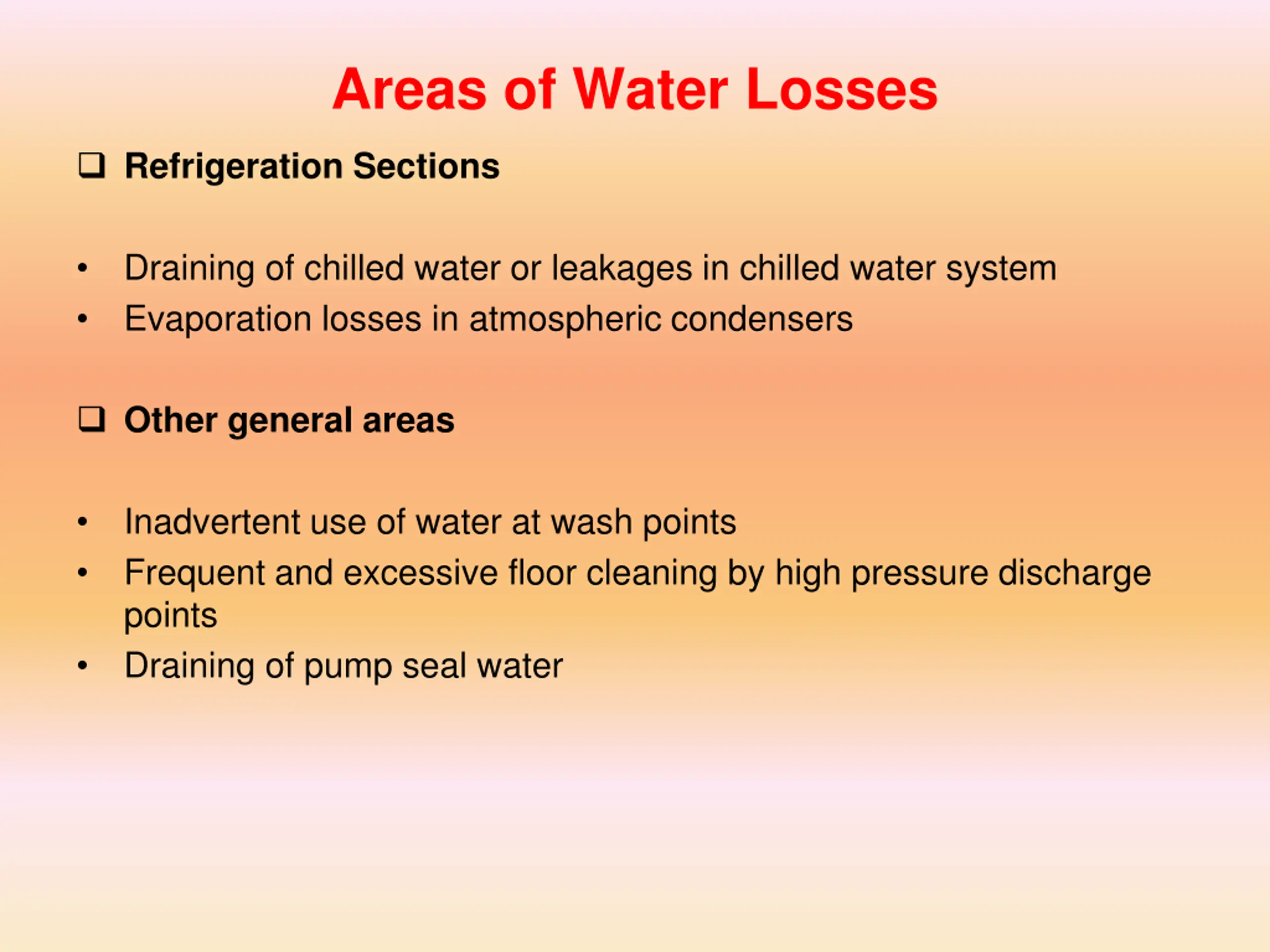 Areas of Water Losses

❑ Refrigeration Sections

• Draining of chilled water or leakages in chilled water system
• Evaporation losses in atmospheric condensers

❑ Other general areas

• Inadvertent use of water at wash points
• Frequent and excessive floor cleaning by high pressure discharge points
• Draining of pump seal water